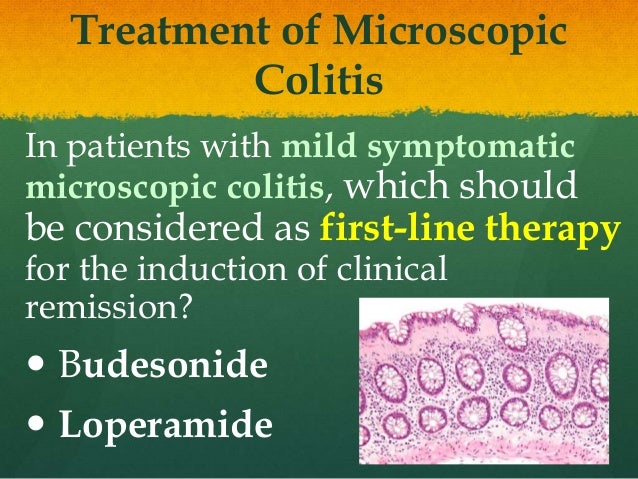 Treatment of Microscopic Colitis

In patients with mild symptomatic microscopic colitis, which should be considered as first-line therapy for the induction of clinical remission?

• Budesonide
• Loperamide